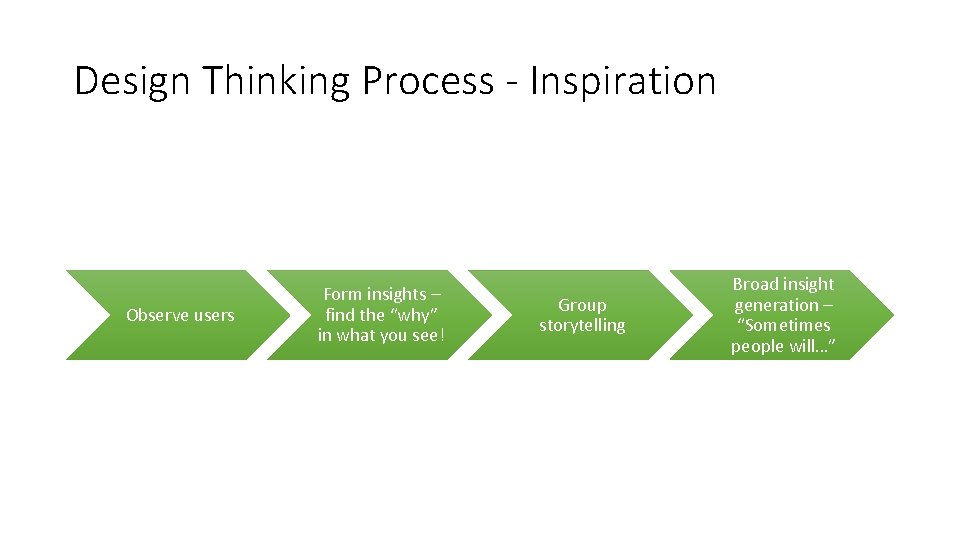 Design Thinking Process - Inspiration

Observe users

Form insights – find the “why” in what you see!

Group storytelling

Broad insight generation – “Sometimes people will…”